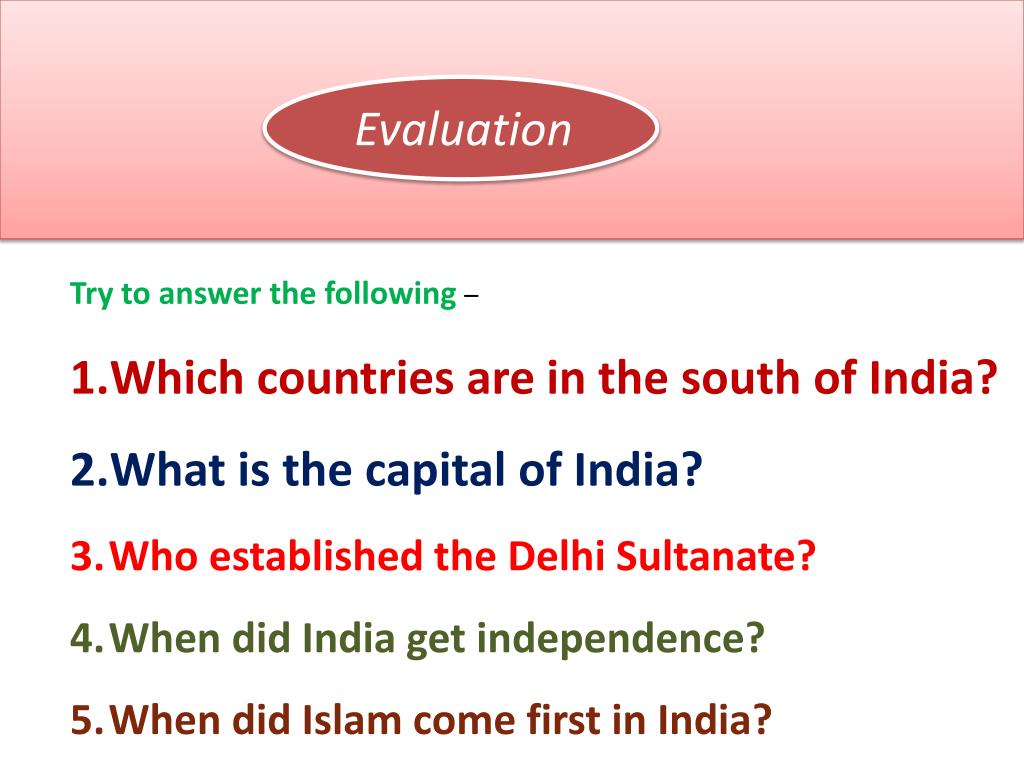 Evaluation

Try to answer the following –

1.Which countries are in the south of India?

2.What is the capital of India?

3.Who established the Delhi Sultanate?

4.When did India get independence?

5.When did Islam come first in India?